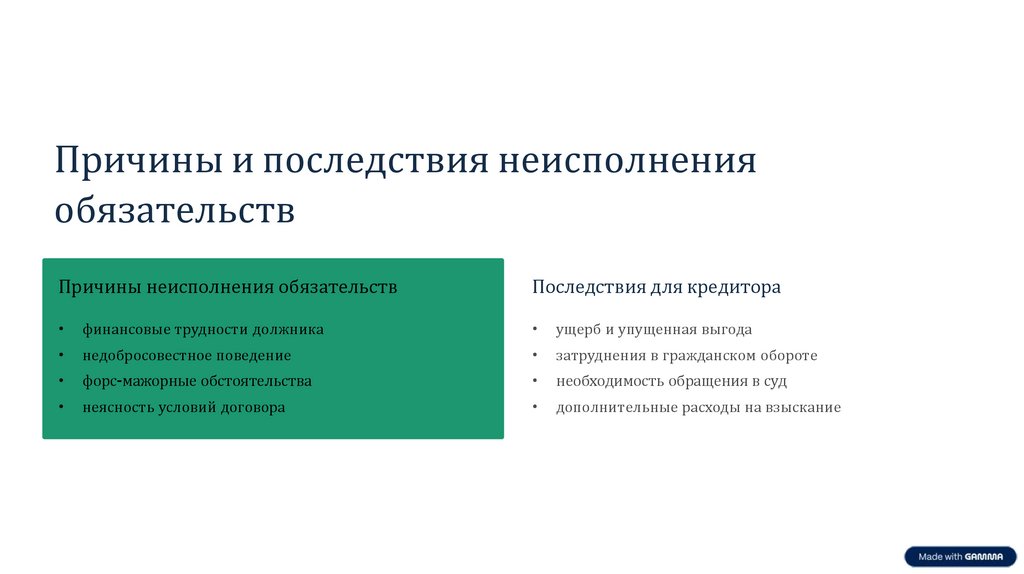 Причины и последствия неисполнения обязательств

Причины неисполнения обязательств

• финансовые трудности должника
• недобросовестное поведение
• форс-мажорные обстоятельства
• неясность условий договора

Последствия для кредитора

• ущерб и упущенная выгода
• затруднения в гражданском обороте
• необходимость обращения в суд
• дополнительные расходы на взыскание

Made with GAMMA